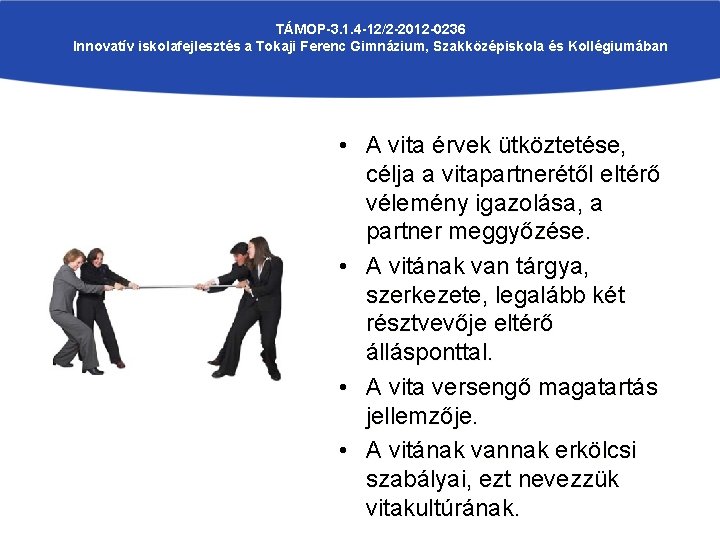 TÁMOP-3.1.4-12/2-2012-0236
Innovatív iskolafejlesztés a Tokaji Ferenc Gimnázium, Szakközépiskola és Kollégiumában

• A vita érvek ütköztetése, célja a vitapartnerétől eltérő vélemény igazolása, a partner meggyőzése.
• A vitának van tárgya, szerkezete, legalább két résztvevője eltérő állásponttal.
• A vita versengő magatartás jellemzője.
• A vitának vannak erkölcsi szabályai, ezt nevezzük vitakultúrának.